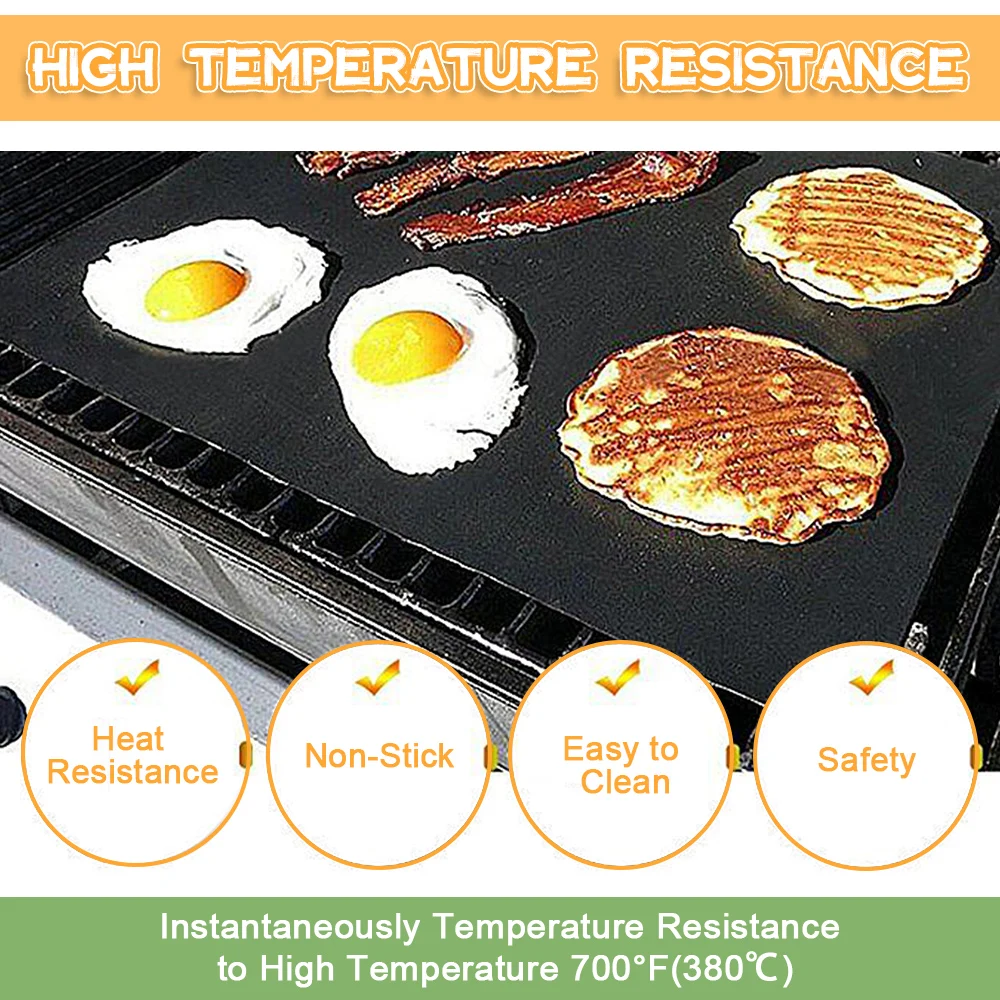 HIGH TEMPERATURE RESISTANCE

Heat Resistance

Non-Stick

Easy to Clean

Safety

Instantaneously Temperature Resistance to High Temperature 700°F(380℃)